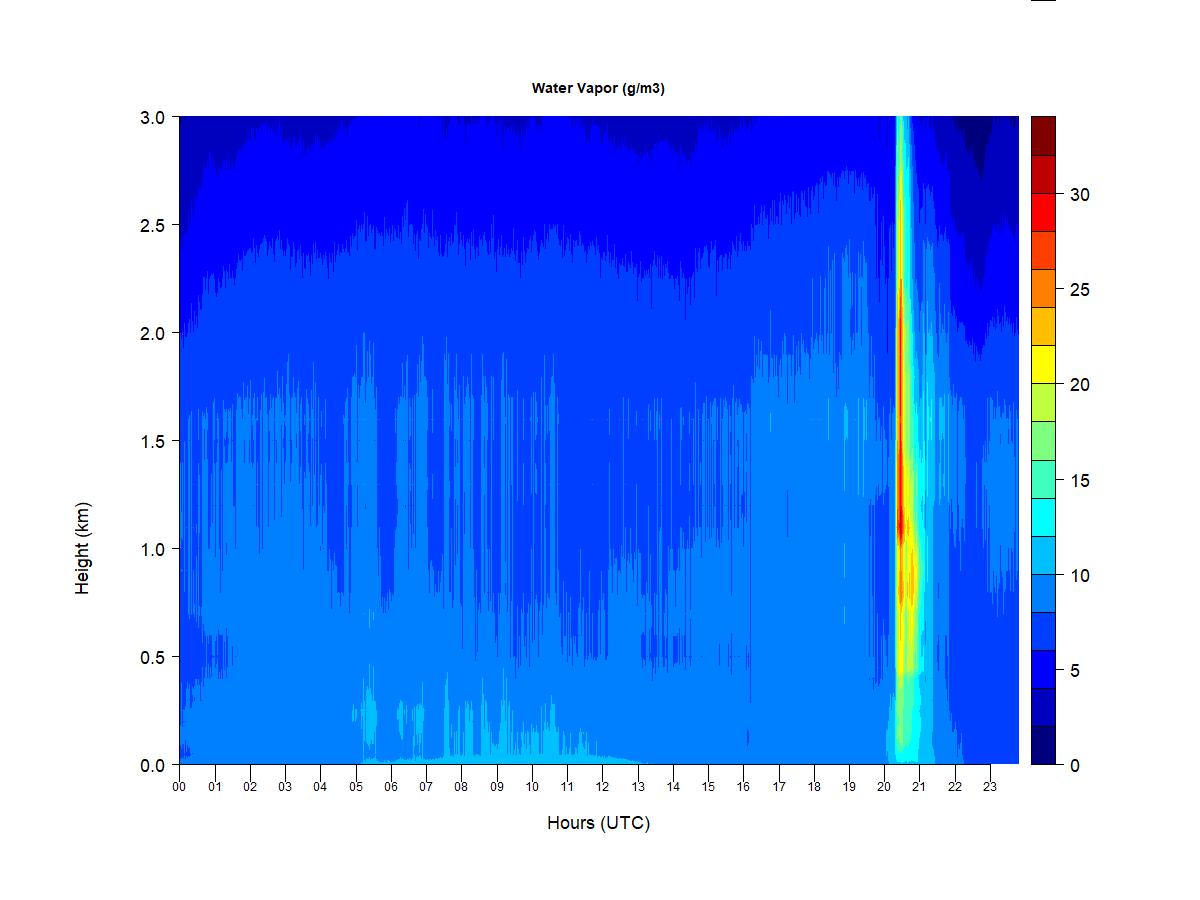 Water Vapor (g/m3)

Height (km)

3.0
2.5
2.0
1.5
1.0
0.5
0.0

00 01 02 03 04 05 06 07 08 09 10 11 12 13 14 15 16 17 18 19 20 21 22 23

Hours (UTC)

30
25
20
15
10
5
0